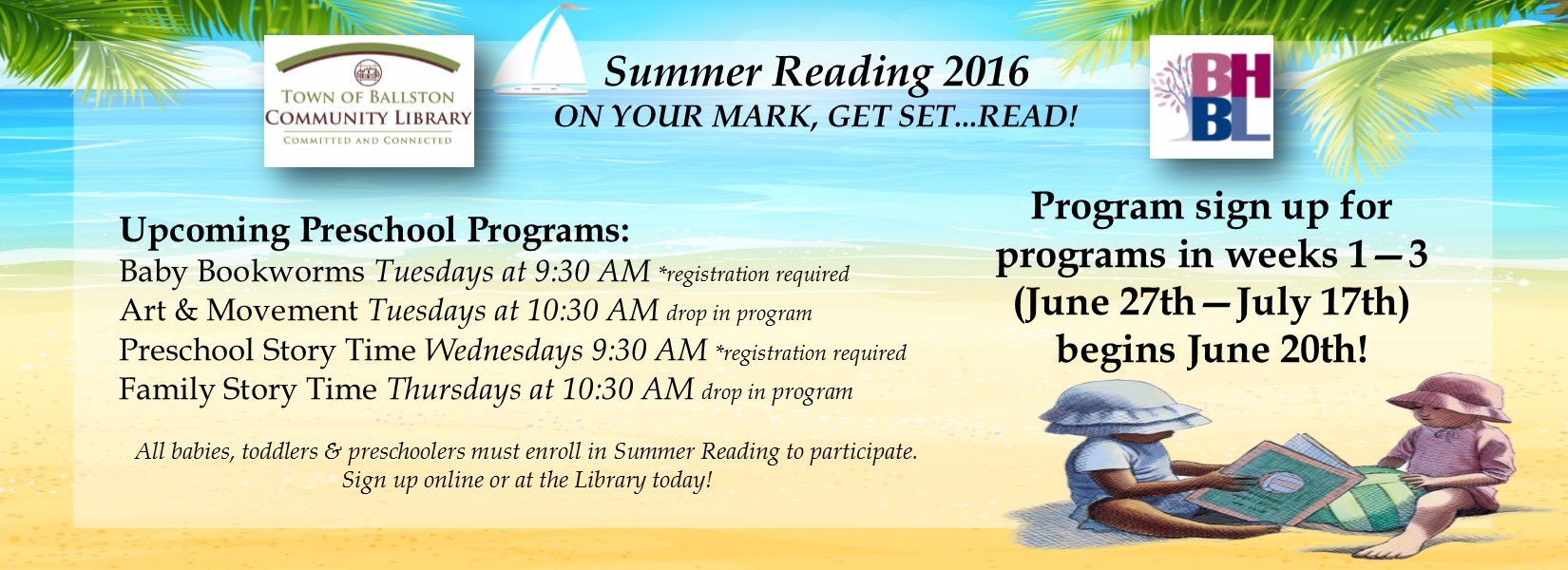 TOWN OF BALLSTON
COMMUNITY LIBRARY
COMMITTED AND CONNECTED

Summer Reading 2016
ON YOUR MARK, GET SET...READ!

BH
BL

Upcoming Preschool Programs:
Baby Bookworms Tuesdays at 9:30 AM *registration required
Art & Movement Tuesdays at 10:30 AM drop in program
Preschool Story Time Wednesdays 9:30 AM *registration required
Family Story Time Thursdays at 10:30 AM drop in program

All babies, toddlers & preschoolers must enroll in Summer Reading to participate.
Sign up online or at the Library today!

Program sign up for programs in weeks 1—3 (June 27th—July 17th) begins June 20th!